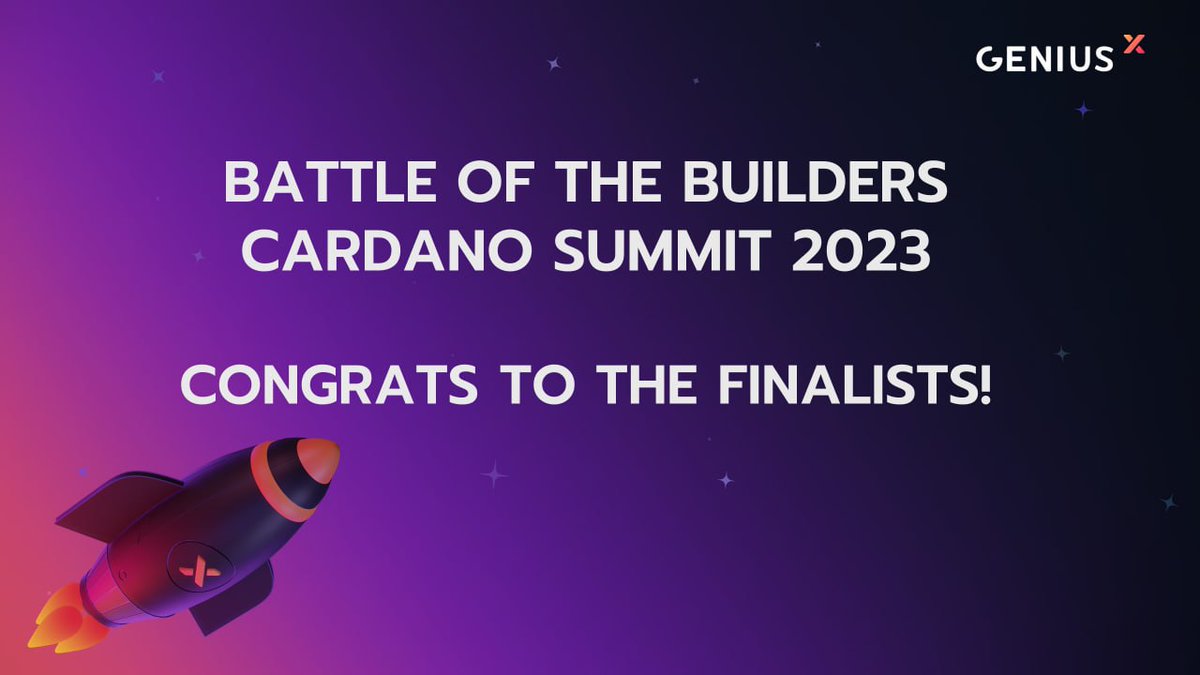 GENIUS X

BATTLE OF THE BUILDERS
CARDANO SUMMIT 2023

CONGRATS TO THE FINALISTS!